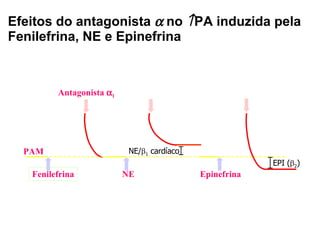 Efeitos do antagonista $\alpha$ no $\uparrow$PA induzida pela Fenilefrina, NE e Epinefrina

Antagonista $\alpha_1$

PAM

NE/$\beta_1$ cardíaco

EPI ($\beta_2$)

Fenilefrina

NE

Epinefrina